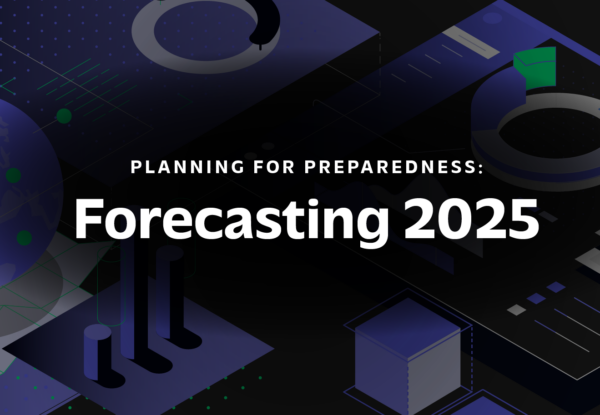 PLANNING FOR PREPAREDNESS:
Forecasting 2025